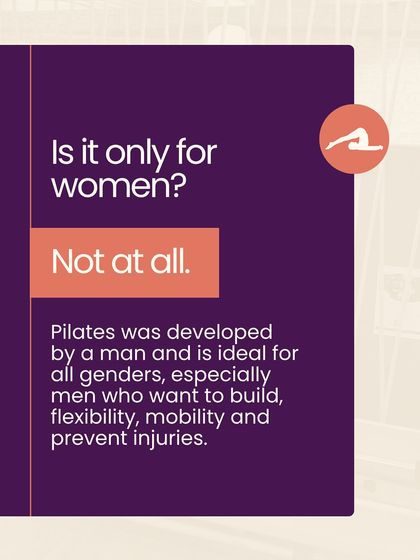 Is it only for women?

Not at all.

Pilates was developed by a man and is ideal for all genders, especially men who want to build, flexibility, mobility and prevent injuries.